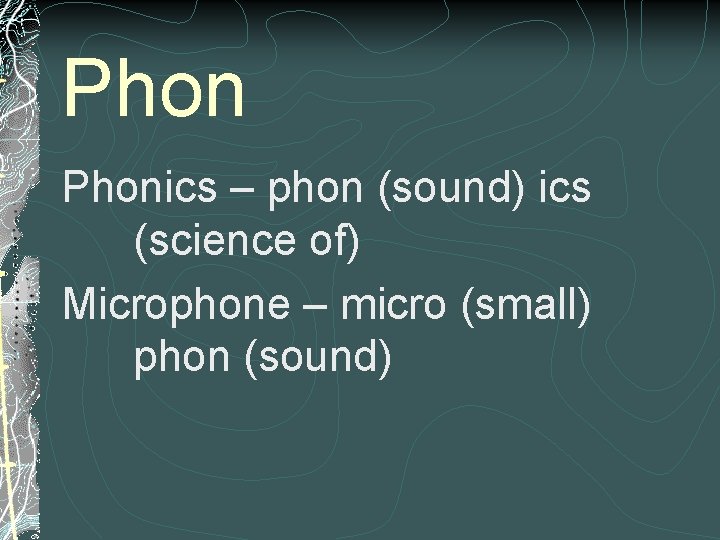 Phon

Phonics – phon (sound) ics (science of)

Microphone – micro (small) phon (sound)